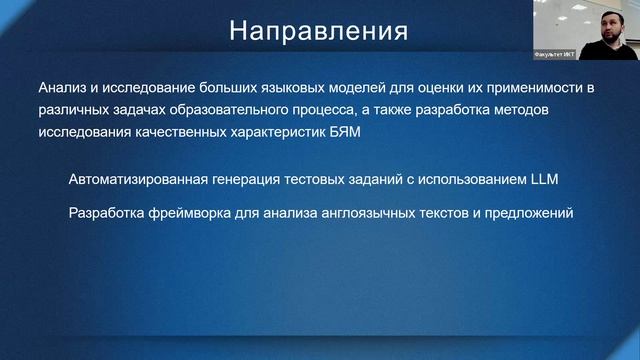 Направления

Факультет ИКТ

Анализ и исследование больших языковых моделей для оценки их применимости в различных задачах образовательного процесса, а также разработка методов исследования качественных характеристик БЯМ

Автоматизированная генерация тестовых заданий с использованием LLM

Разработка фреймворка для анализа англоязычных текстов и предложений